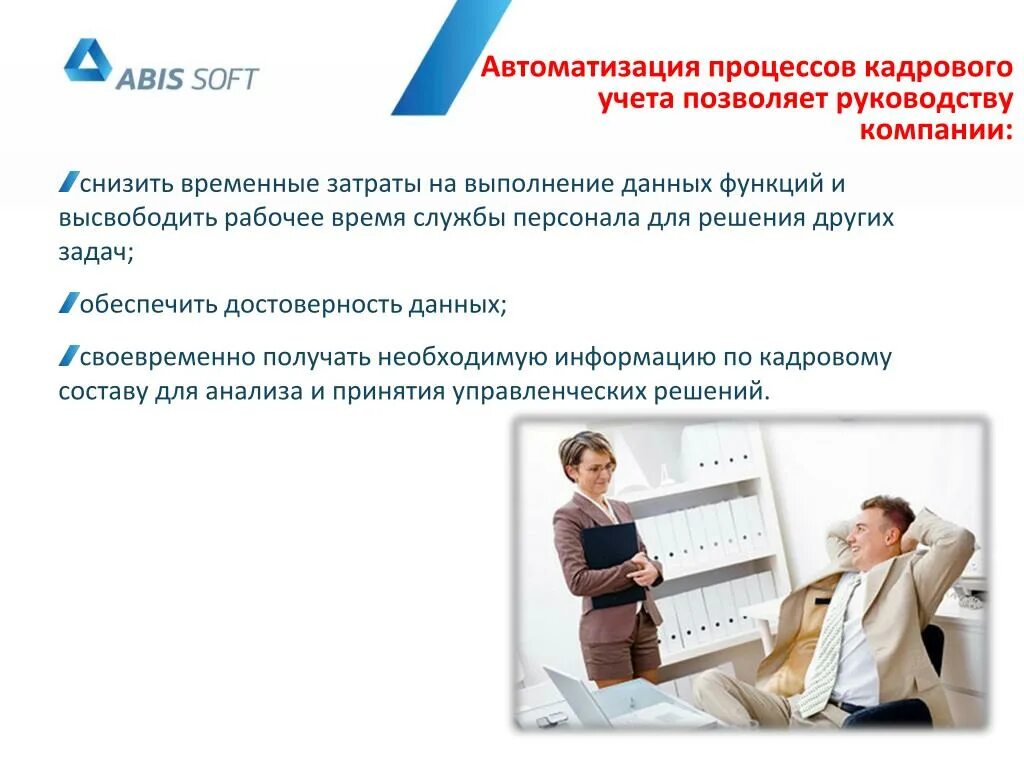 ABIS SOFT

Автоматизация процессов кадрового учета позволяет руководству компании:

снизить временные затраты на выполнение данных функций и высвободить рабочее время службы персонала для решения других задач;

обеспечить достоверность данных;

своевременно получать необходимую информацию по кадровому составу для анализа и принятия управленческих решений.